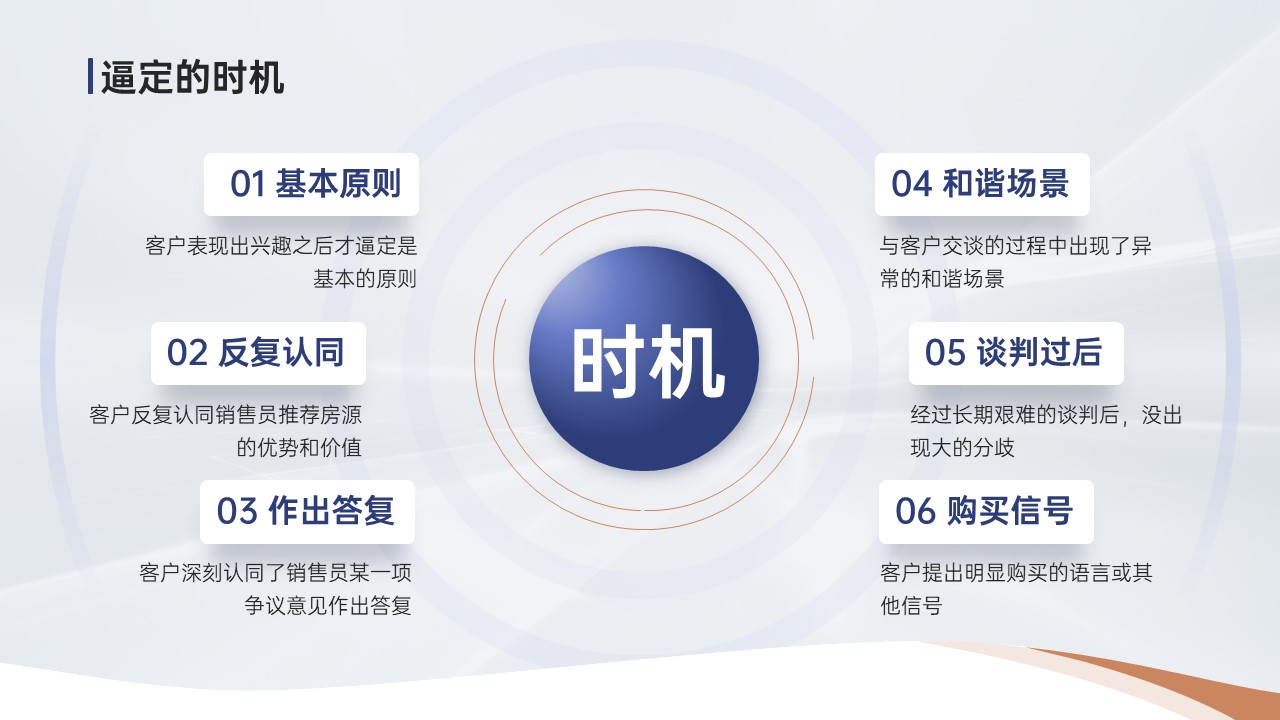 逼定的时机

01 基本原则

客户表现出兴趣之后才逼定是基本的原则

02 反复认同

客户反复认同销售员推荐房源的优势和价值

03 作出答复

客户深刻认同了销售员某一项争议意见作出答复

时机

04 和谐场景

与客户交谈的过程中出现了异常的和谐场景

05 谈判过后

经过长期艰难的谈判后，没出现大的分歧

06 购买信号

客户提出明显购买的语言或其他信号